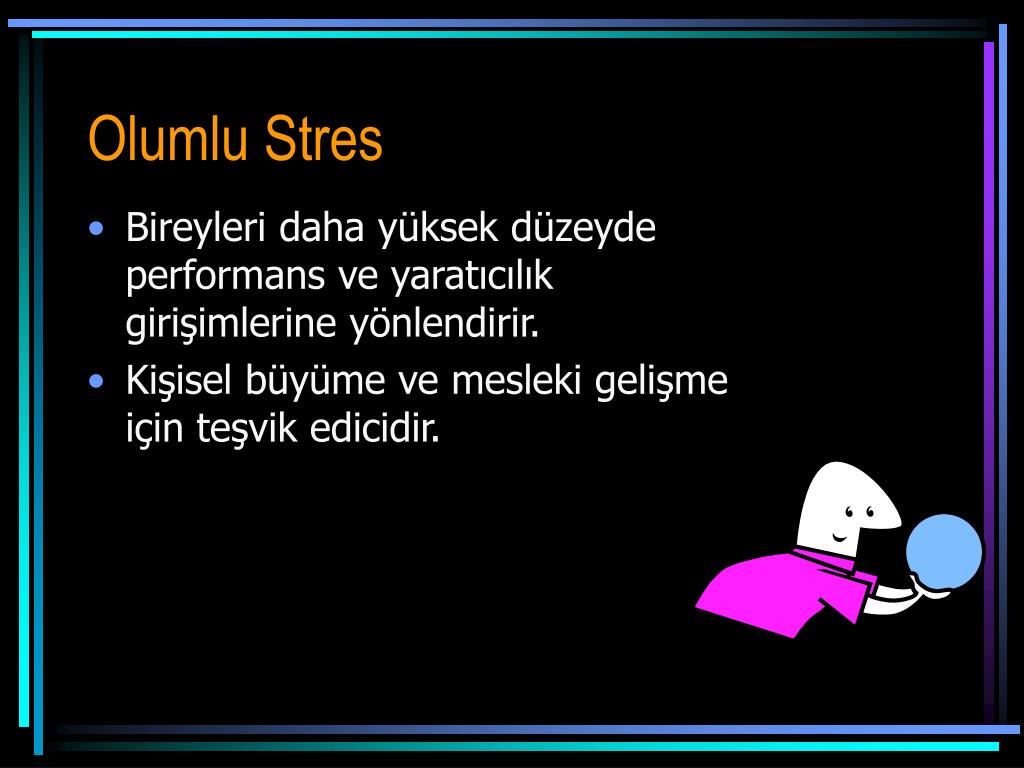 Olumlu Stres

• Bireyleri daha yüksek düzeyde performans ve yaratıcılık girişimlerine yönlendirir.
• Kişisel büyüme ve mesleki gelişme için teşvik edicidir.